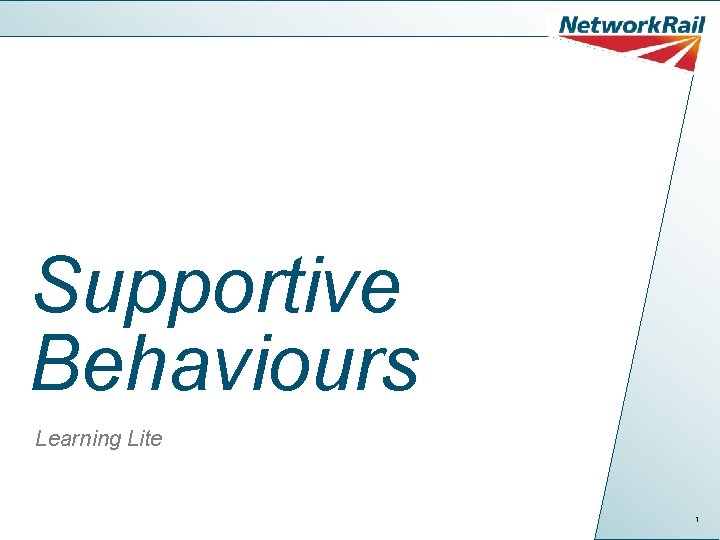 NetworkRail

Supportive Behaviours

Learning Lite

1